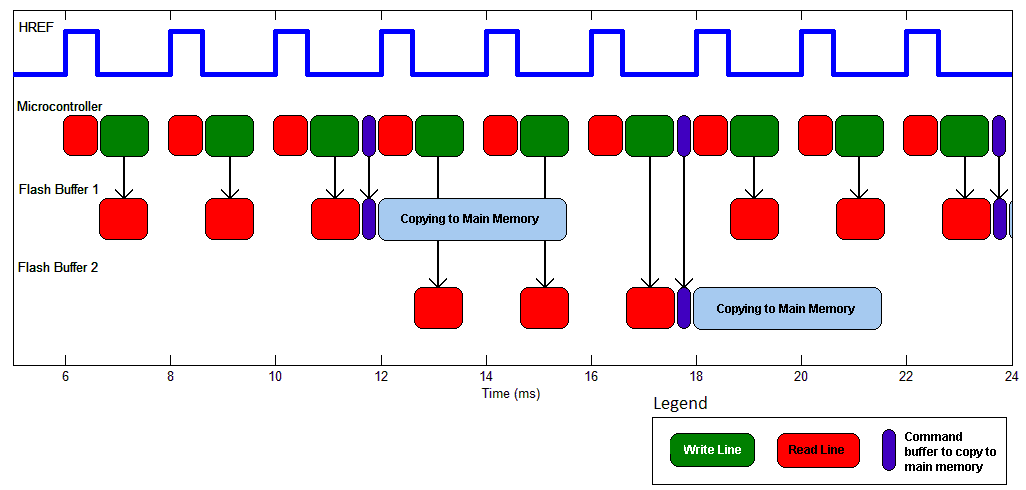 HREF

Microcontroller

Flash Buffer 1

Copying to Main Memory

Flash Buffer 2

Copying to Main Memory

6 8 10 12 14 16 18 20 22 24

Time (ms)

Legend

Write Line

Read Line

Command buffer to copy to main memory